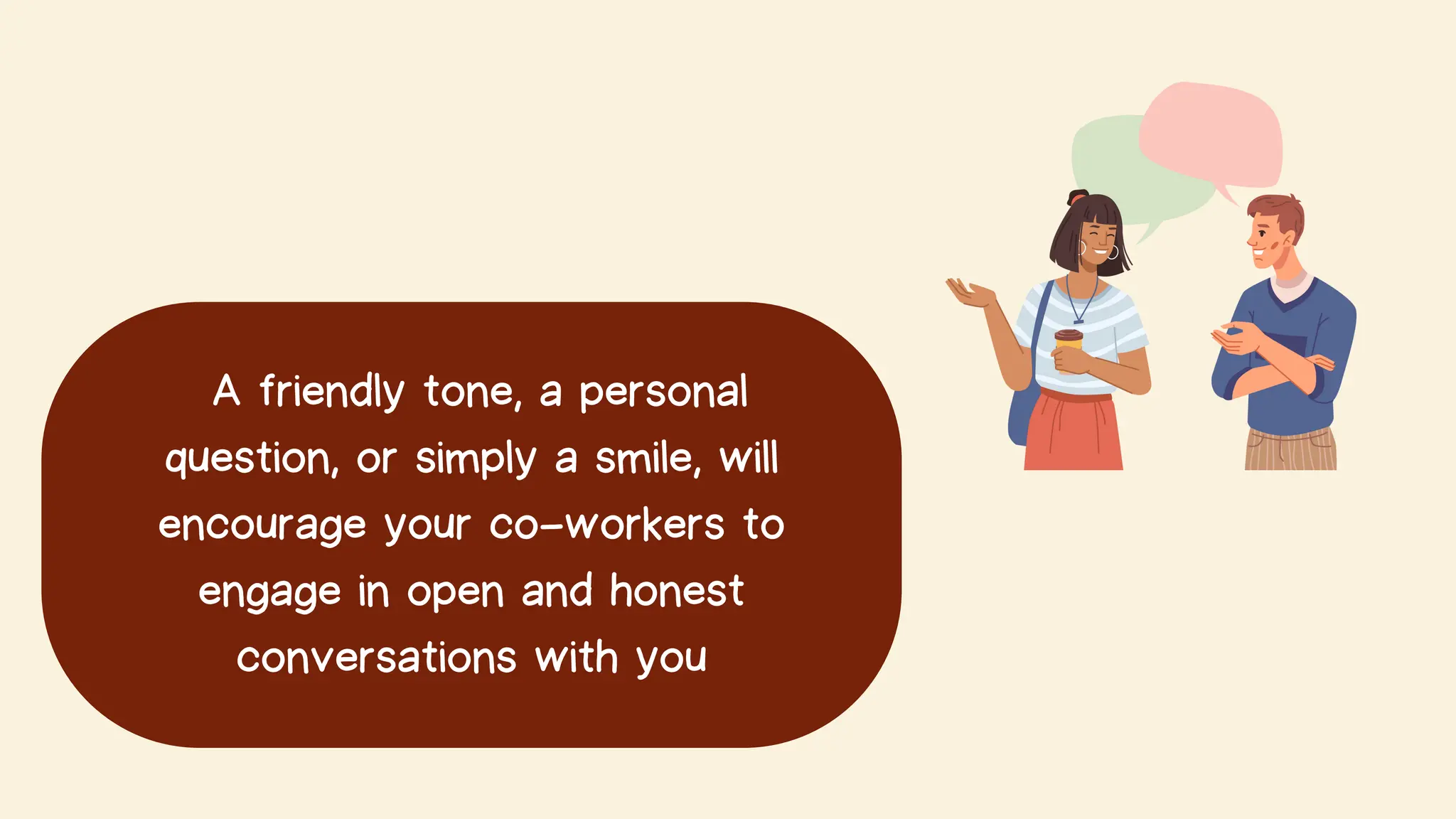 A friendly tone, a personal question, or simply a smile, will encourage your co-workers to engage in open and honest conversations with you